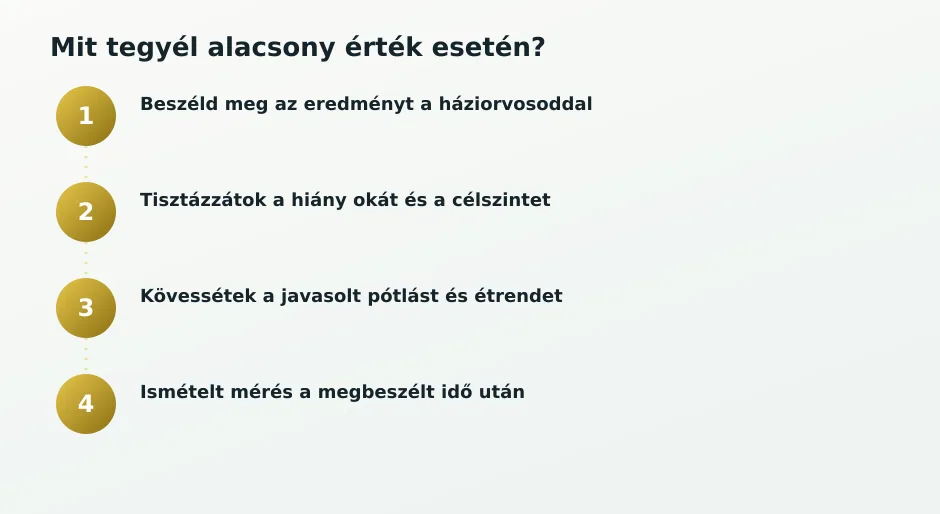 Mit tegyél alacsony érték esetén?

1 Beszéld meg az eredményt a háziorvosoddal

2 Tisztázzátok a hiány okát és a célszintet

3 Kövessétek a javasolt pótlást és étrendet

4 Ismételt mérés a megbeszélt idő után